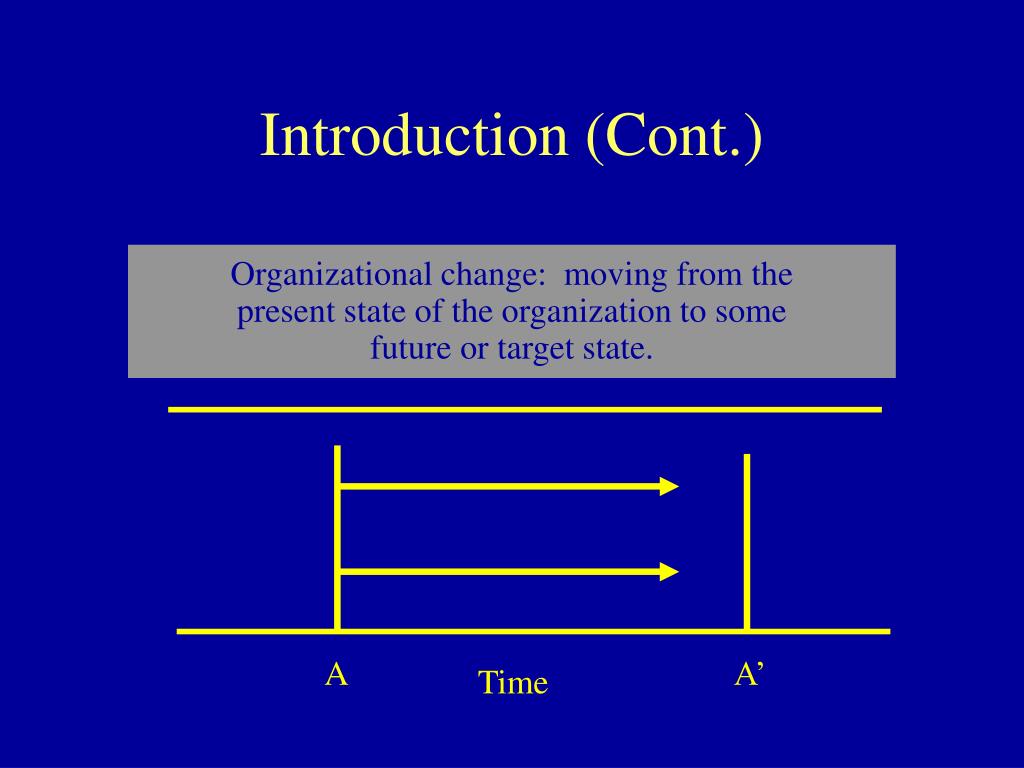 Introduction (Cont.)

Organizational change: moving from the present state of the organization to some future or target state.

A

Time

A’